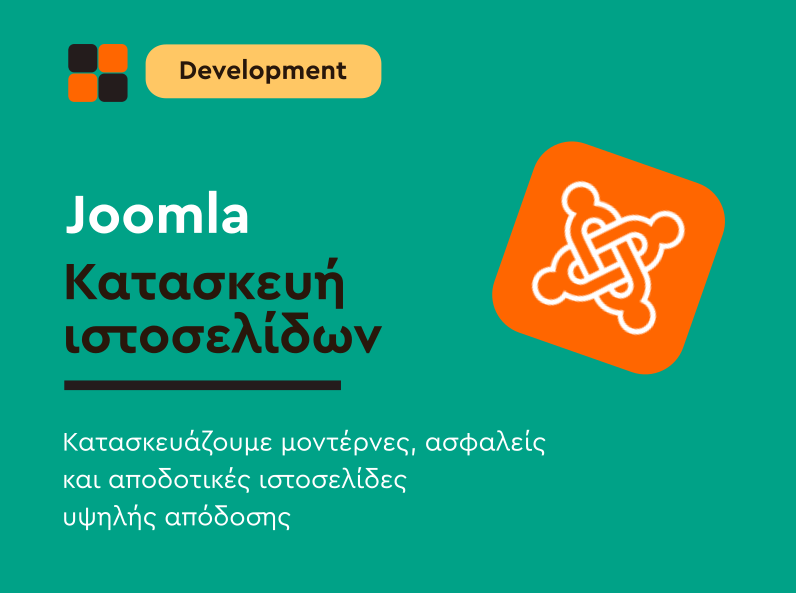 Development

Joomla
Κατασκευή ιστοσελίδων

Κατασκευάζουμε μοντέρνες, ασφαλείς και αποδοτικές ιστοσελίδες υψηλής απόδοσης